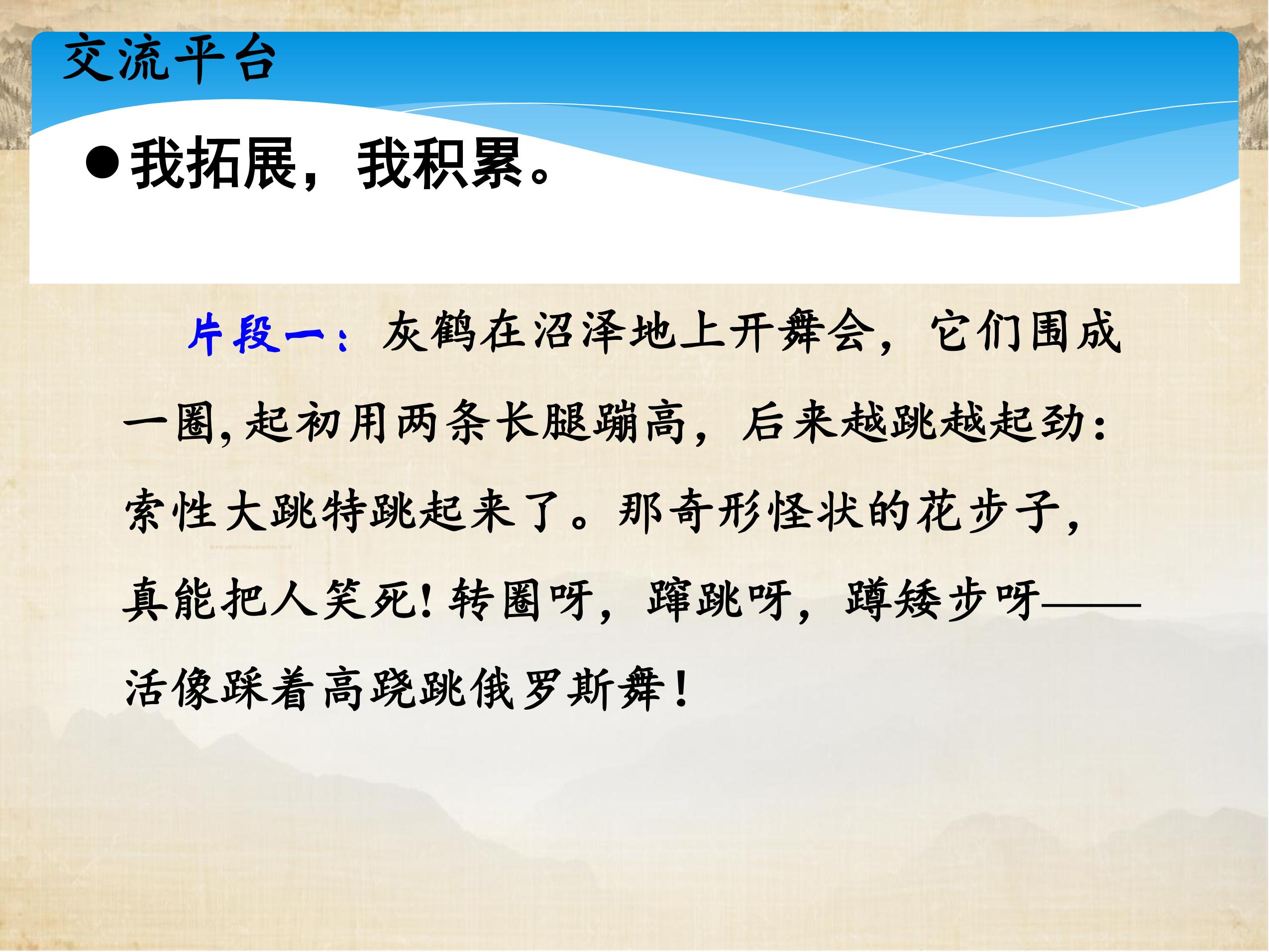 交流平台

●我拓展，我积累。

片段一：灰鹤在沼泽地上开舞会，它们围成一圈,起初用两条长腿蹦高，后来越跳越起劲：索性大跳特跳起来了。那奇形怪状的花步子，真能把人笑死!转圈呀，蹿跳呀，蹲矮步呀——活像踩着高跷跳俄罗斯舞！